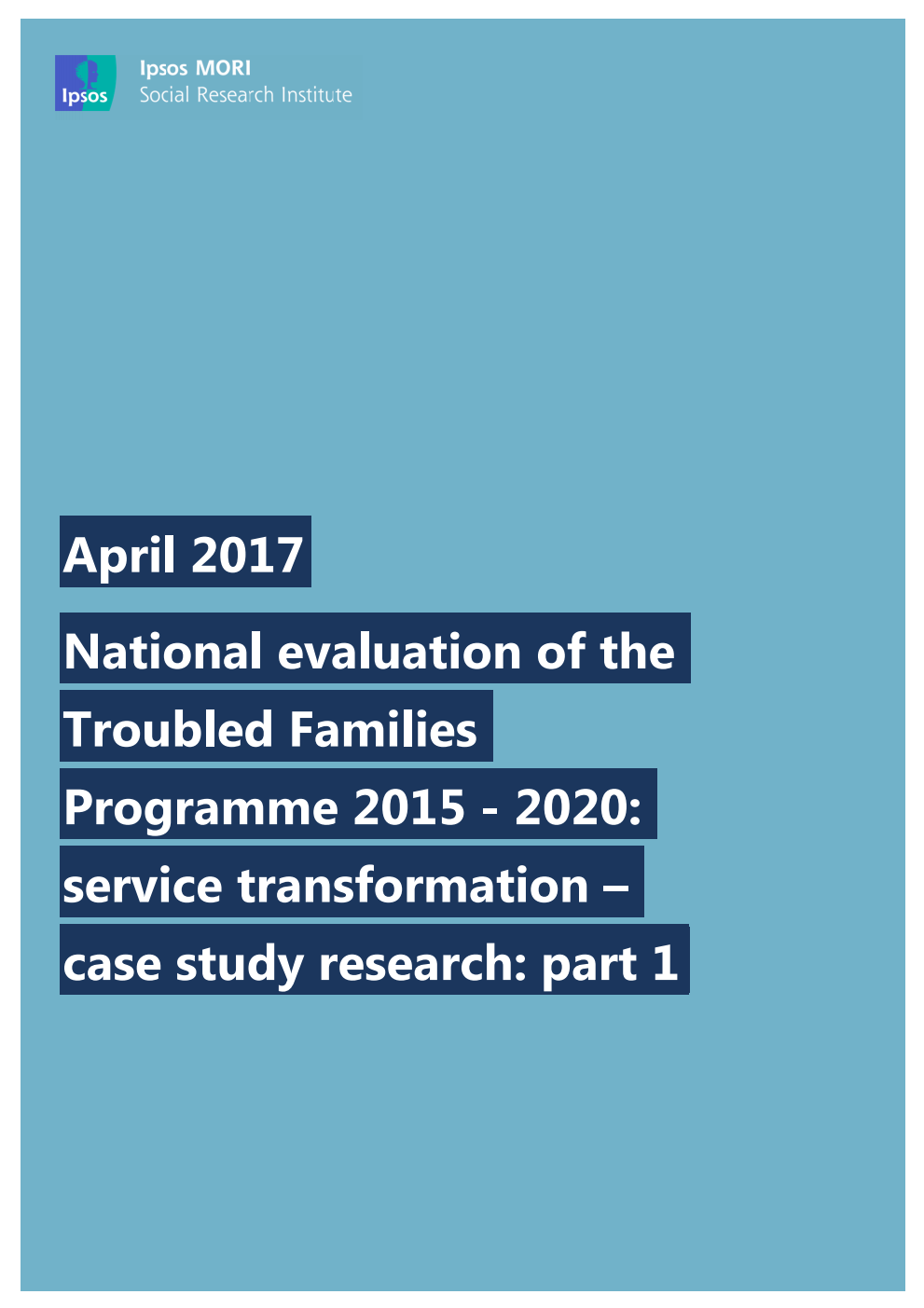 Ipsos

Ipsos MORI
Social Research Institute

April 2017

National evaluation of the Troubled Families Programme 2015 - 2020: service transformation – case study research: part 1